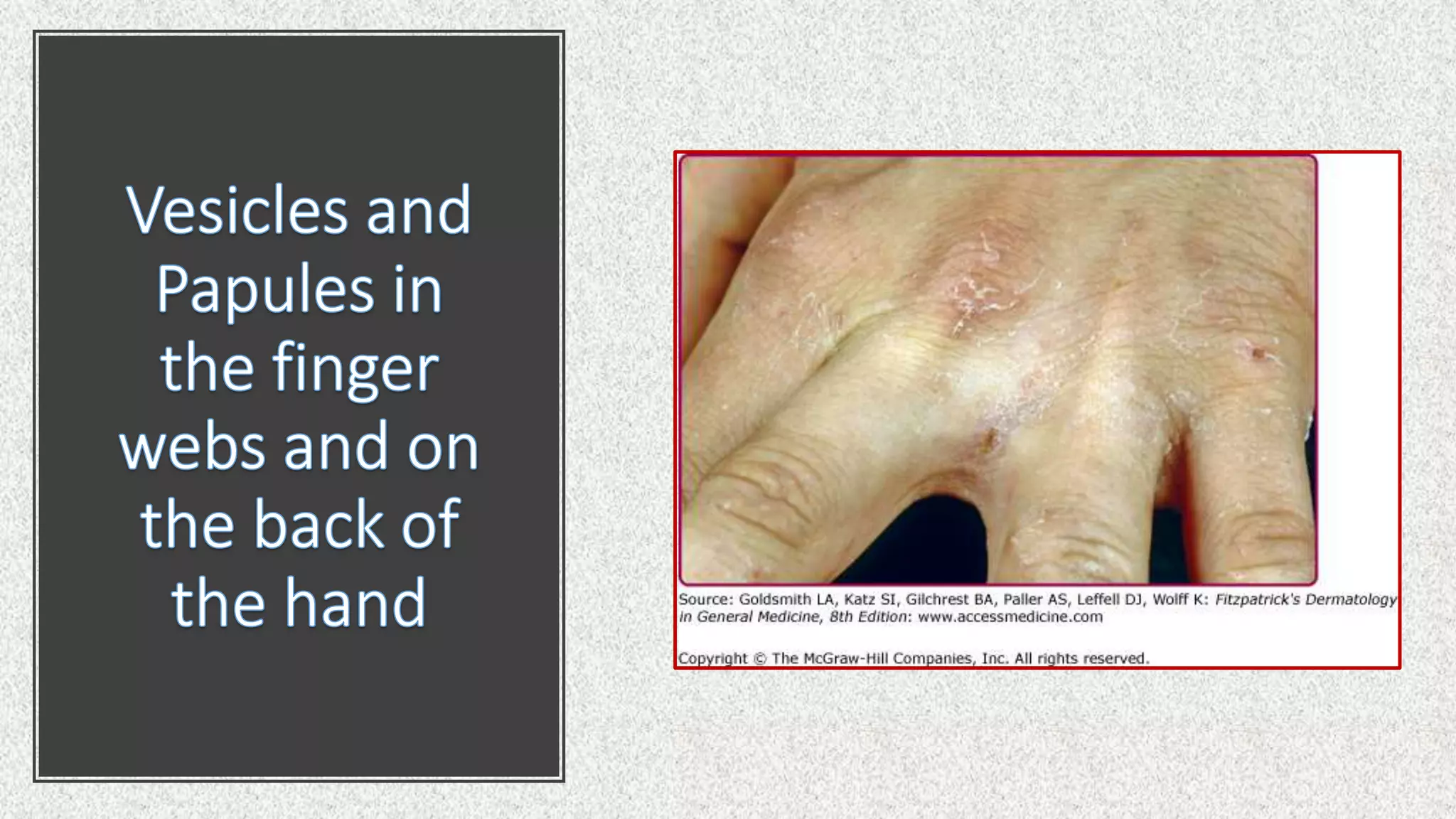 Vesicles and Papules in the finger webs and on the back of the hand

Source: Goldsmith LA, Katz SI, Gilchrest BA, Paller AS, Leffell DJ, Wolff K: Fitzpatrick's Dermatology in General Medicine, 8th Edition: www.accessmedicine.com

Copyright © The McGraw-Hill Companies, Inc. All rights reserved.